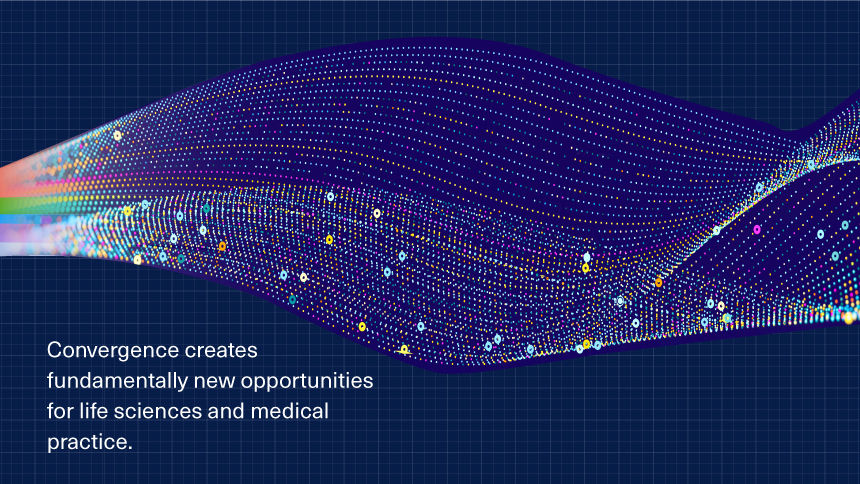 Convergence creates fundamentally new opportunities for life sciences and medical practice.